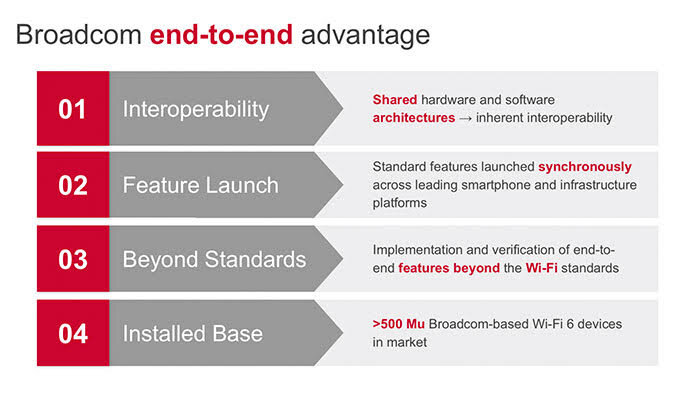 Broadcom end-to-end advantage

01 Interoperability

Shared hardware and software architectures → inherent interoperability

02 Feature Launch

Standard features launched synchronously across leading smartphone and infrastructure platforms

03 Beyond Standards

Implementation and verification of end-to-end features beyond the Wi-Fi standards

04 Installed Base

>500 Mu Broadcom-based Wi-Fi 6 devices in market